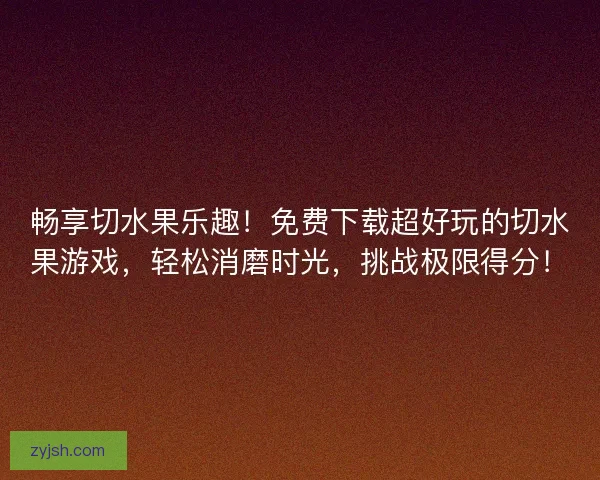 畅享切水果乐趣！免费下载超好玩的切水果游戏，轻松消磨时光，挑战极限得分！

zyjsh.com